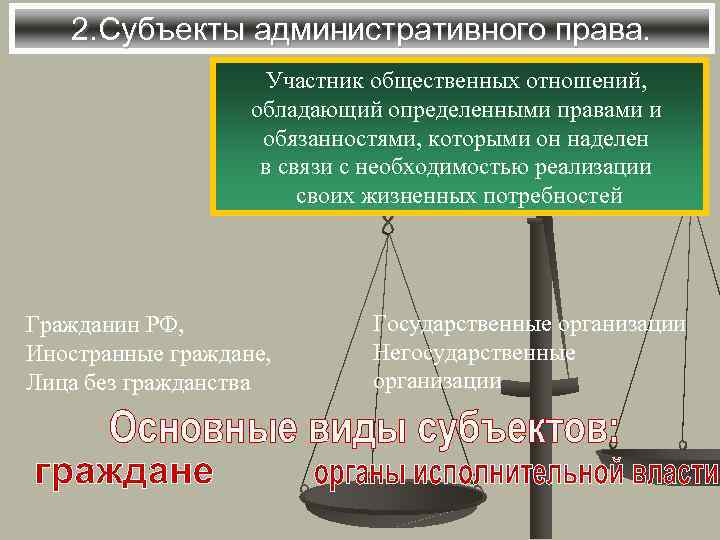 2.Субъекты административного права.

Участник общественных отношений, обладающий определенными правами и обязанностями, которыми он наделен в связи с необходимостью реализации своих жизненных потребностей

Гражданин РФ,
Иностранные граждане,
Лица без гражданства

Государственные организации
Негосударственные организации

Основные виды субъектов:

граждане

органы исполнительной власти